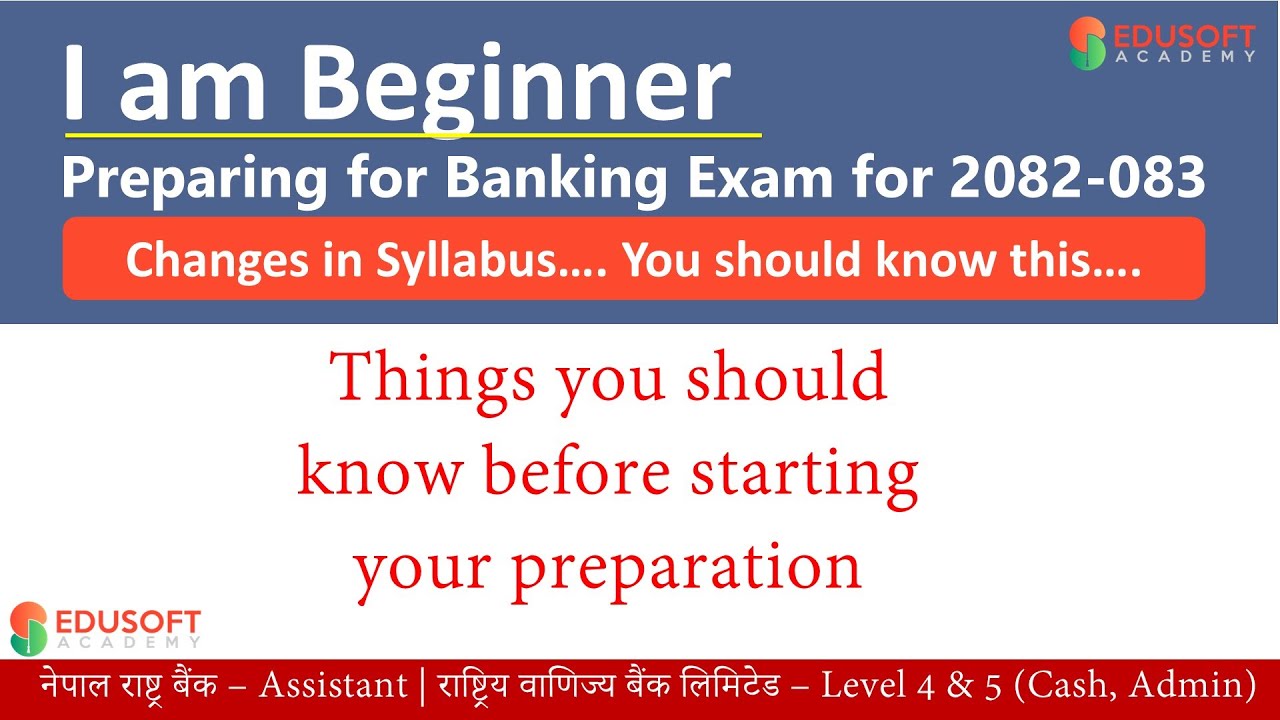 EDUSOFT ACADEMY

I am Beginner

Preparing for Banking Exam for 2082-083

Changes in Syllabus…. You should know this….

Things you should know before starting your preparation

EDUSOFT ACADEMY

नेपाल राष्ट्र बैंक – Assistant | राष्ट्रिय वाणिज्य बैंक लिमिटेड – Level 4 & 5 (Cash, Admin)